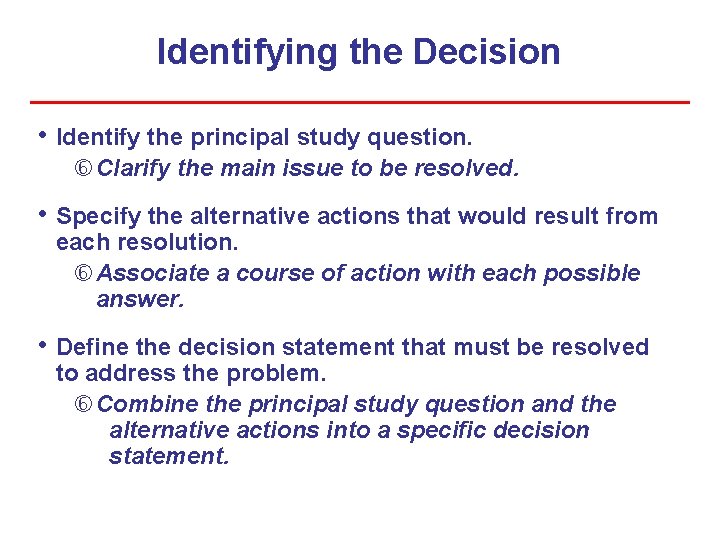 Identifying the Decision

• Identify the principal study question.

⑥ Clarify the main issue to be resolved.

• Specify the alternative actions that would result from each resolution.

⑥ Associate a course of action with each possible answer.

• Define the decision statement that must be resolved to address the problem.

⑥ Combine the principal study question and the alternative actions into a specific decision statement.